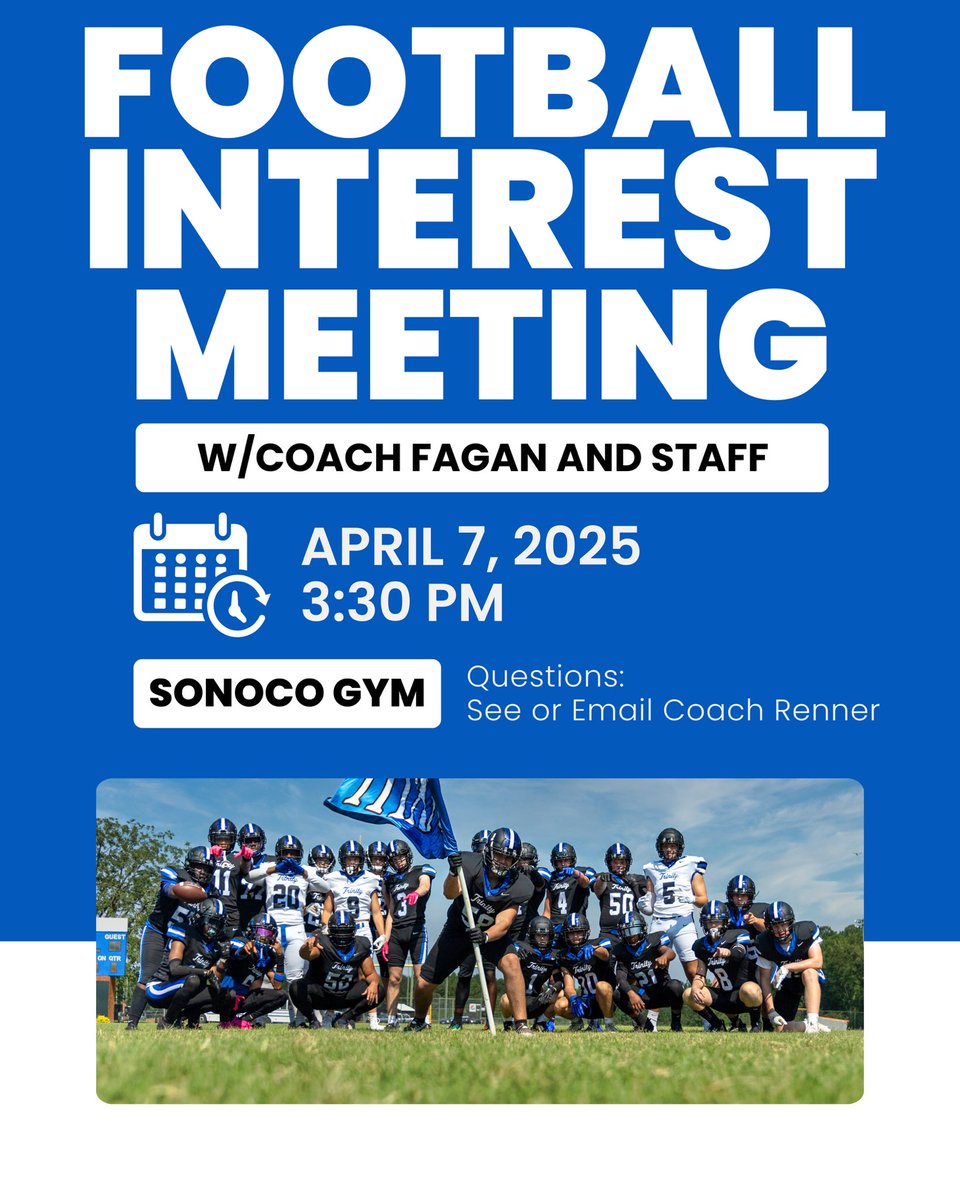 FOOTBALL INTEREST MEETING

W/COACH FAGAN AND STAFF

APRIL 7, 2025
3:30 PM

SONOCO GYM

Questions:
See or Email Coach Renner